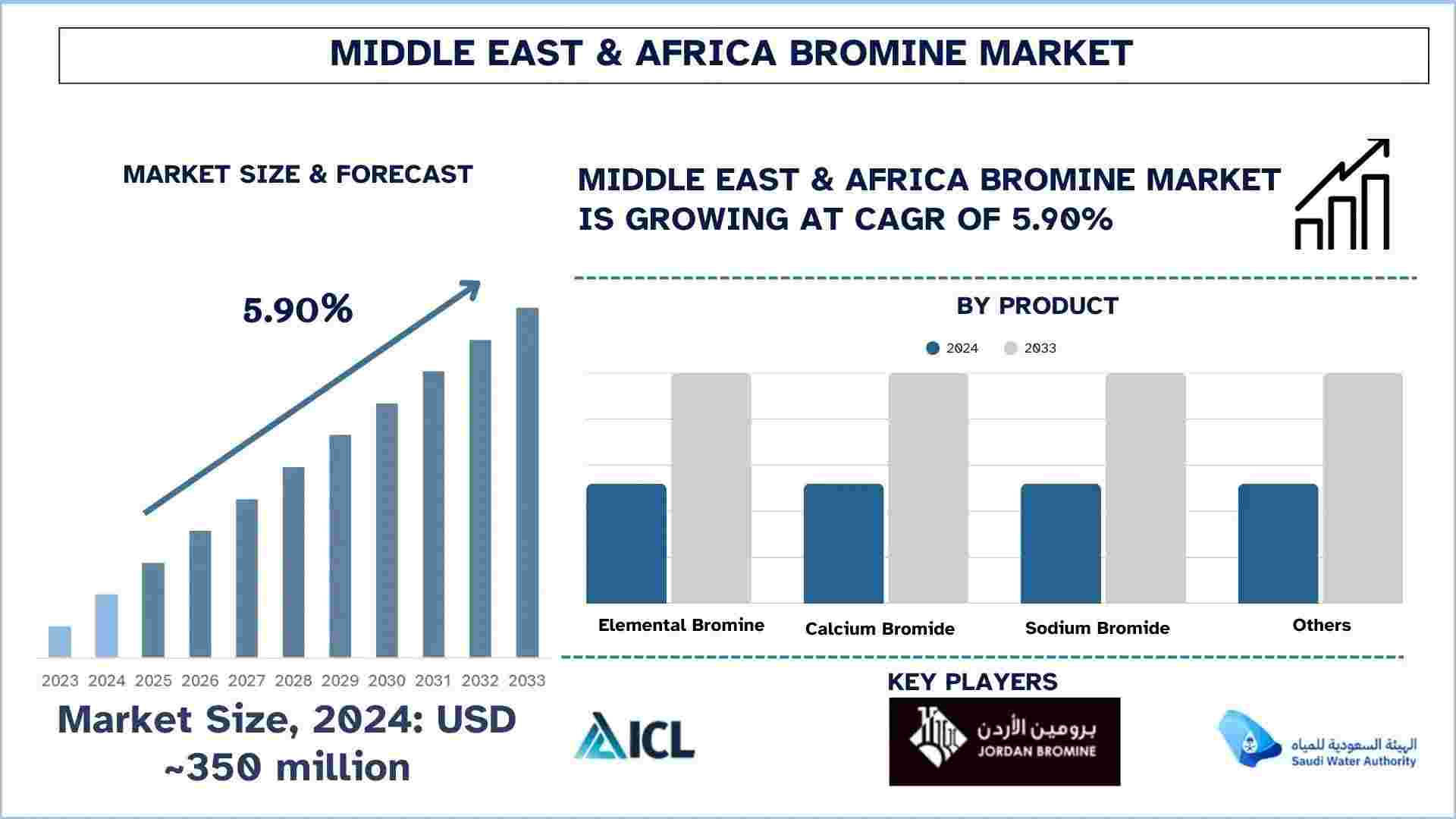 MIDDLE EAST & AFRICA BROMINE MARKET

MARKET SIZE & FORECAST

5.90%

2023 2024 2025 2026 2027 2028 2029 2030 2031 2032 2033

Market Size, 2024: USD ~350 million

MIDDLE EAST & AFRICA BROMINE MARKET IS GROWING AT CAGR OF 5.90%

BY PRODUCT

2024 2033

Elemental Bromine

Calcium Bromide

Sodium Bromide

Others

KEY PLAYERS

ICL

برومين الأردن
JORDAN BROMINE

الهيئة السعودية للمياه
Saudi Water Authority